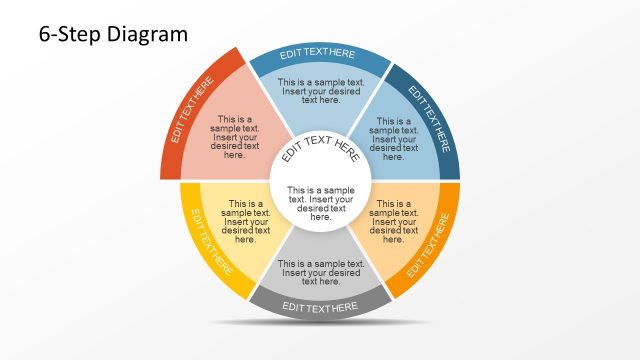 6-Step Diagram

EDIT TEXT HERE

This is a sample text. Insert your desired text here.

EDIT TEXT HERE

This is a sample text. Insert your desired text here.

EDIT TEXT HERE

This is a sample text. Insert your desired text here.

EDIT TEXT HERE

This is a sample text. Insert your desired text here.

EDIT TEXT HERE

This is a sample text. Insert your desired text here.

EDIT TEXT HERE

This is a sample text. Insert your desired text here.

EDIT TEXT HERE

This is a sample text. Insert your desired text here.